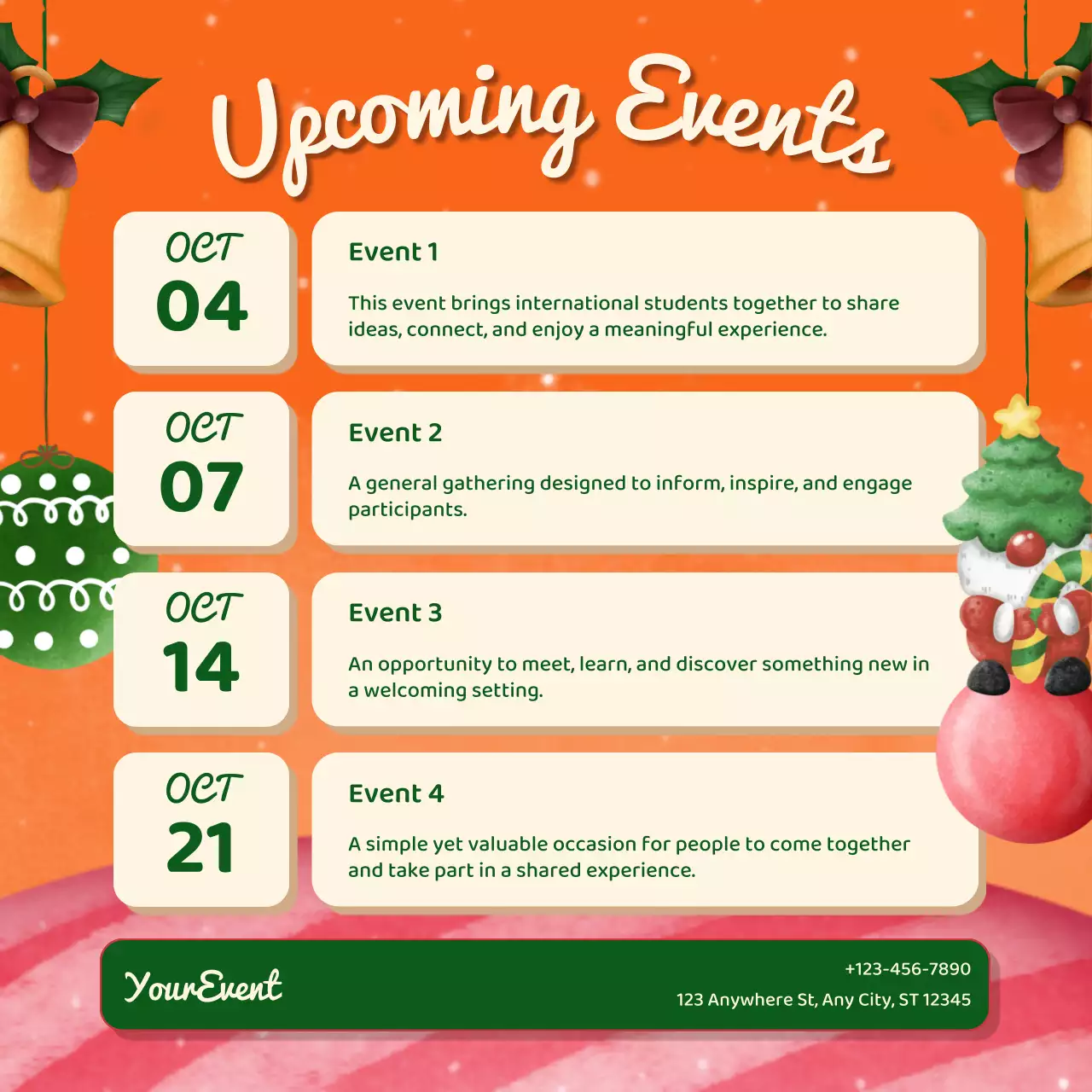 Upcoming Events

OCT
04

Event 1

This event brings international students together to share ideas, connect, and enjoy a meaningful experience.

OCT
07

Event 2

A general gathering designed to inform, inspire, and engage participants.

OCT
14

Event 3

An opportunity to meet, learn, and discover something new in a welcoming setting.

OCT
21

Event 4

A simple yet valuable occasion for people to come together and take part in a shared experience.

YourEvent

+123-456-7890
123 Anywhere St, Any City, ST 12345